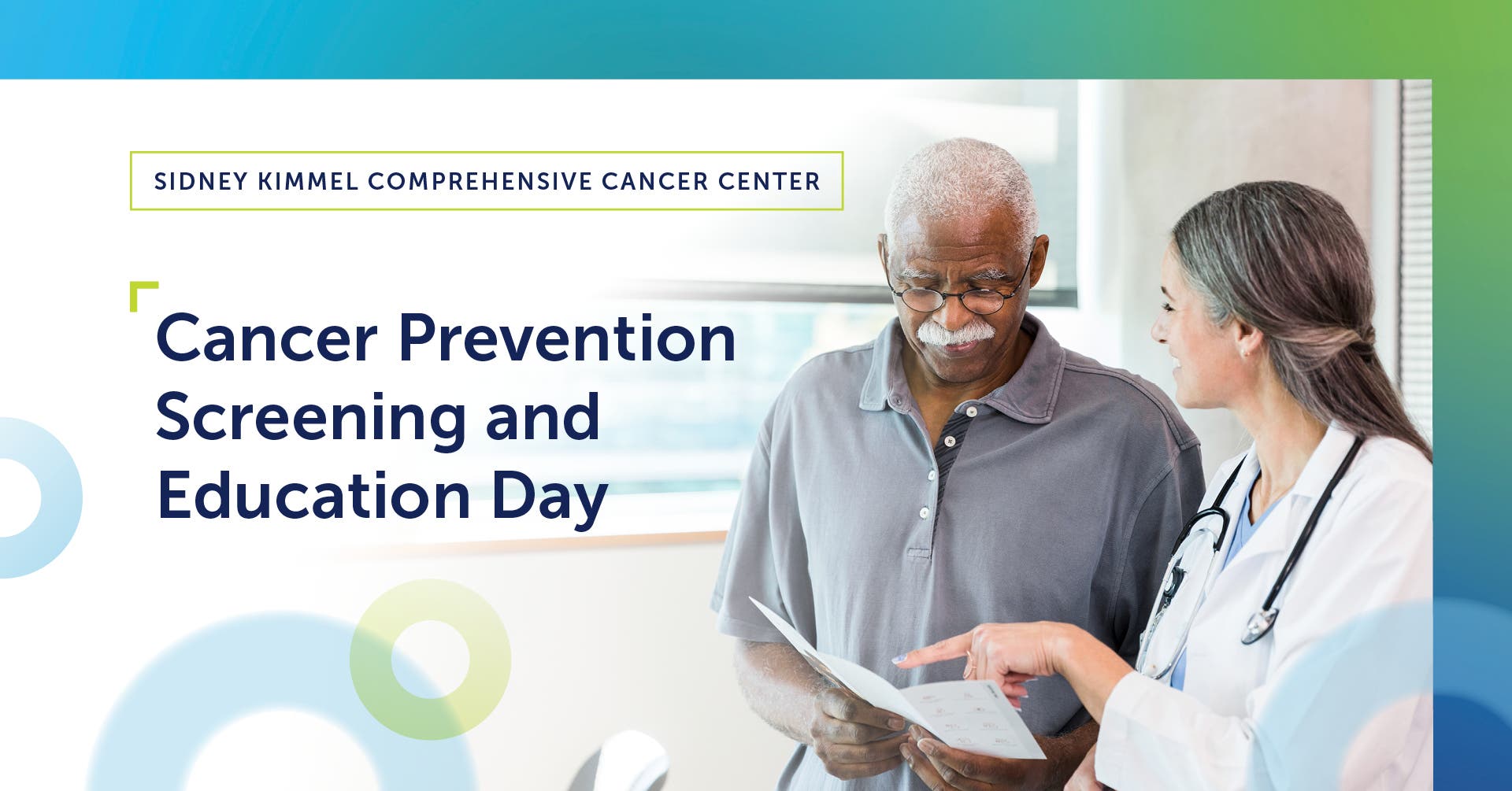 SIDNEY KIMMEL COMPREHENSIVE CANCER CENTER

Cancer Prevention Screening and Education Day